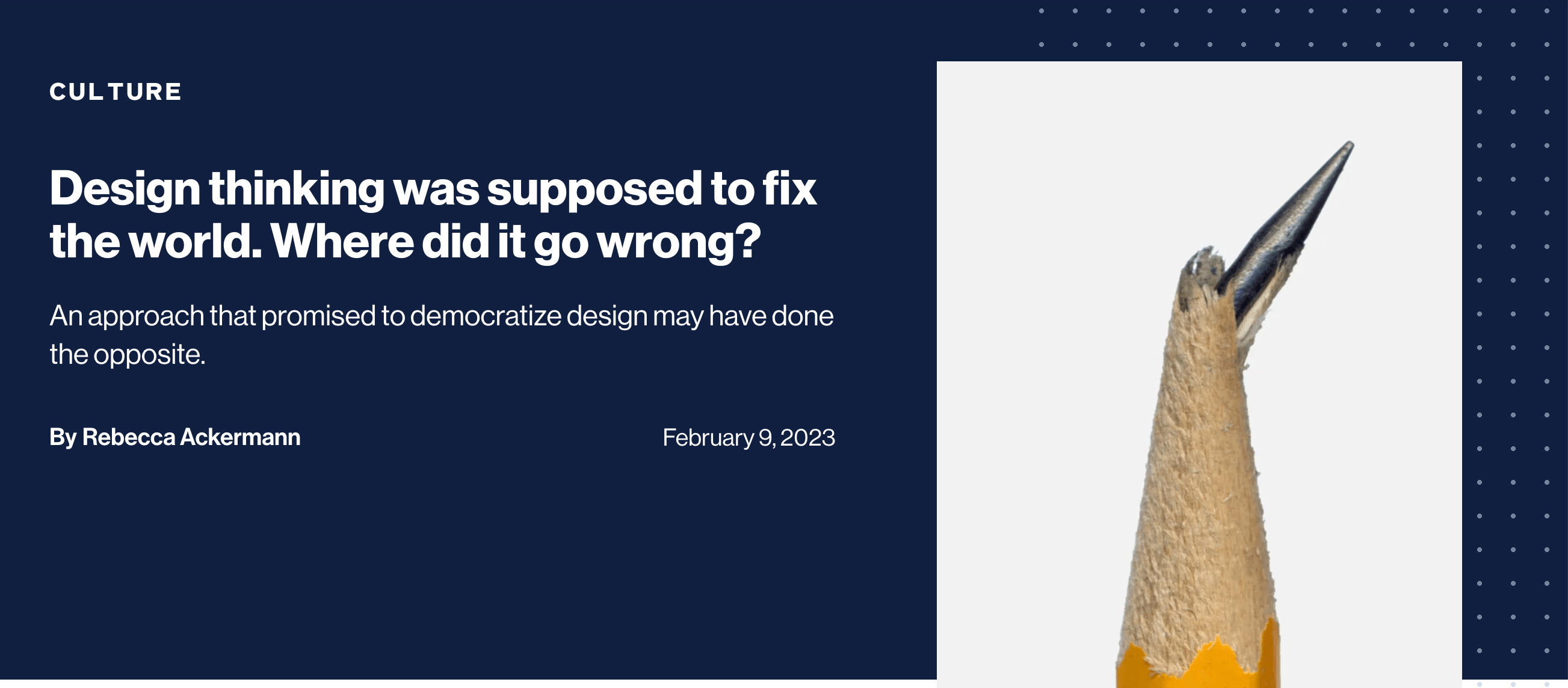 CULTURE

Design thinking was supposed to fix the world. Where did it go wrong?

An approach that promised to democratize design may have done the opposite.

By Rebecca Ackermann

February 9, 2023